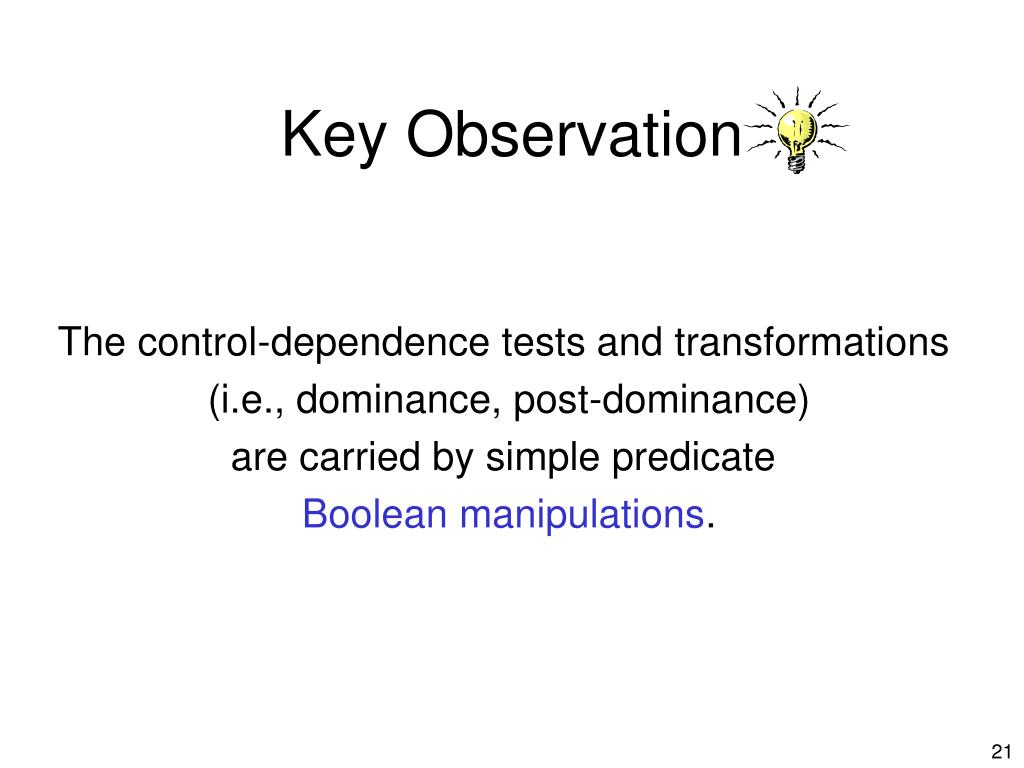 Key Observation

The control-dependence tests and transformations (i.e., dominance, post-dominance) are carried by simple predicate Boolean manipulations.

21